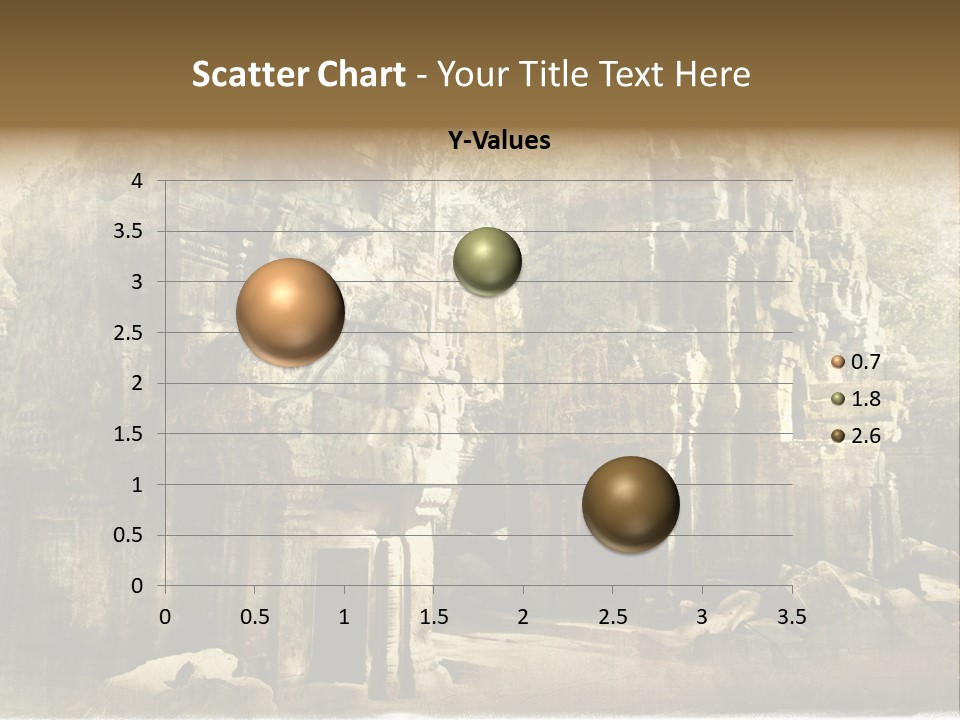 Scatter Chart - Your Title Text Here

Y-Values

4
3.5
3
2.5
2
1.5
1
0.5
0

0 0.5 1 1.5 2 2.5 3 3.5

0.7
1.8
2.6